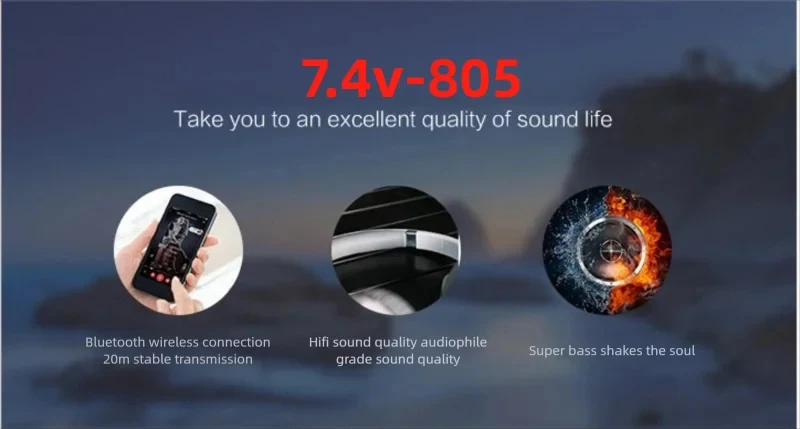 7.4v-805

Take you to an excellent quality of sound life

Bluetooth wireless connection 20m stable transmission

Hifi sound quality audiophile grade sound quality

Super bass shakes the soul